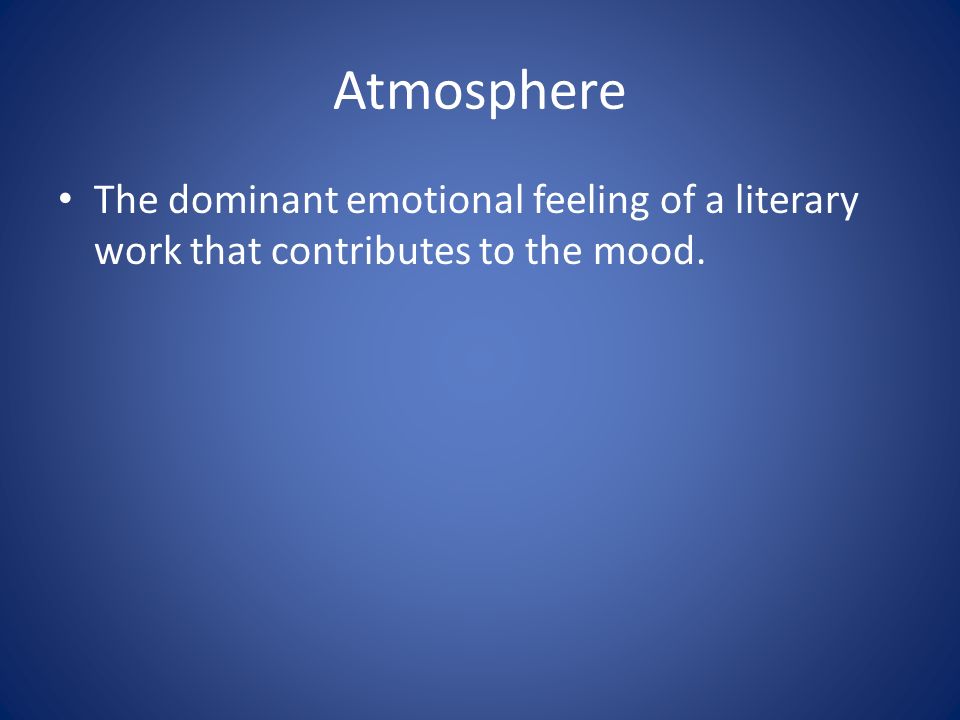 Atmosphere

• The dominant emotional feeling of a literary work that contributes to the mood.